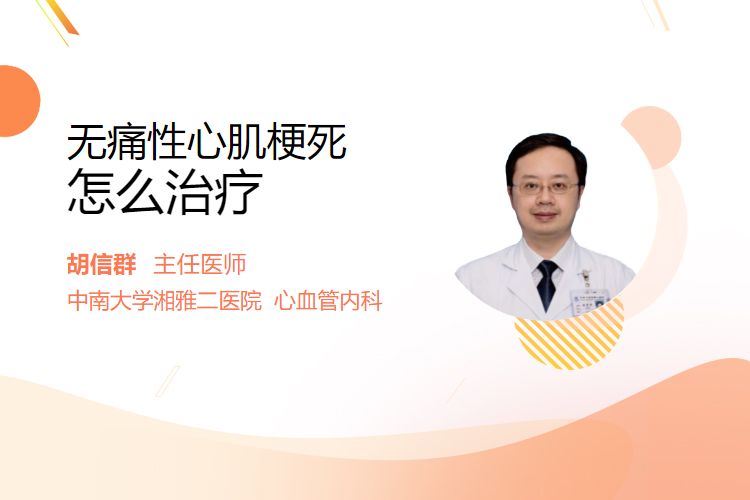 无痛性心肌梗死
怎么治疗

胡信群 主任医师
中南大学湘雅二医院 心血管内科